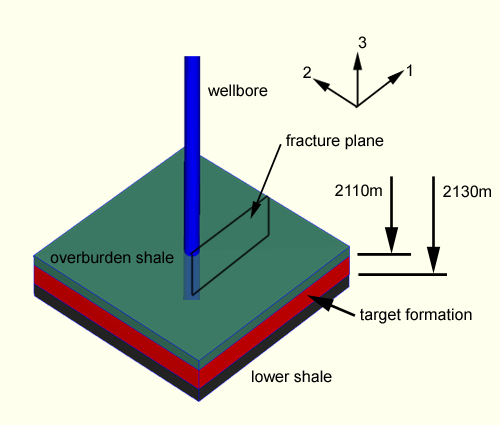 3
2
1
wellbore
fracture plane
2110m
2130m
overburden shale
target formation
lower shale